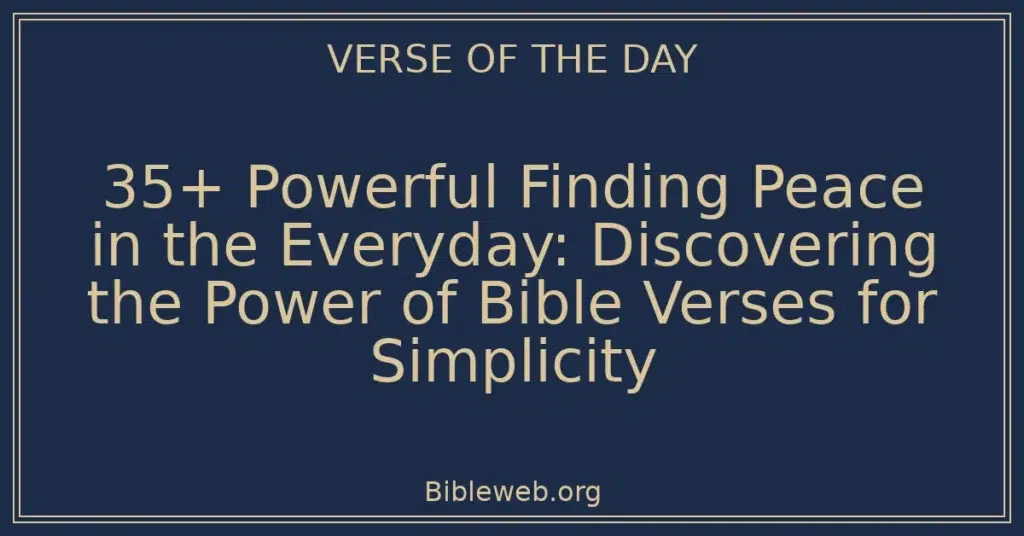 VERSE OF THE DAY

35+ Powerful Finding Peace in the Everyday: Discovering the Power of Bible Verses for Simplicity

Bibleweb.org